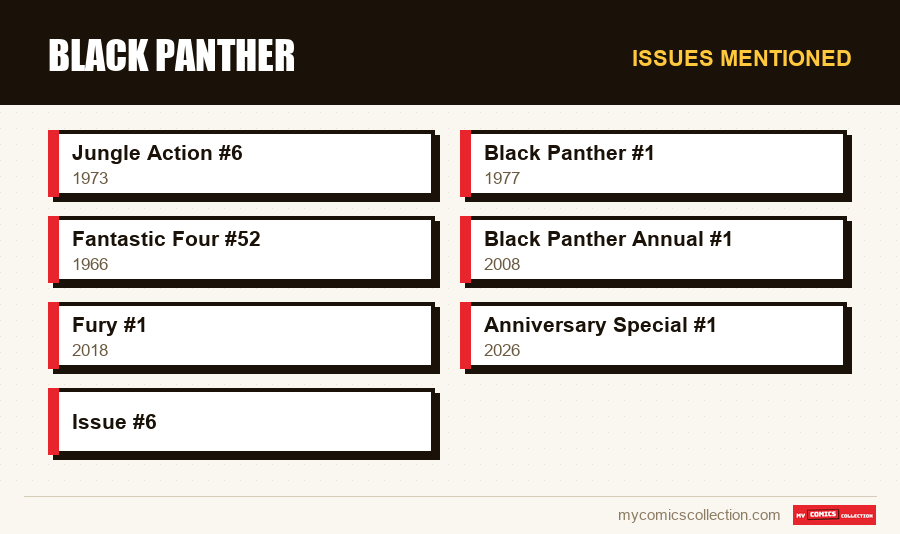 BLACK PANTHER

ISSUES MENTIONED

Jungle Action #6
1973

Fantastic Four #52
1966

Fury #1
2018

Issue #6

Black Panther #1
1977

Black Panther Annual #1
2008

Anniversary Special #1
2026

mycomicscollection.com

MY COMICS COLLECTION